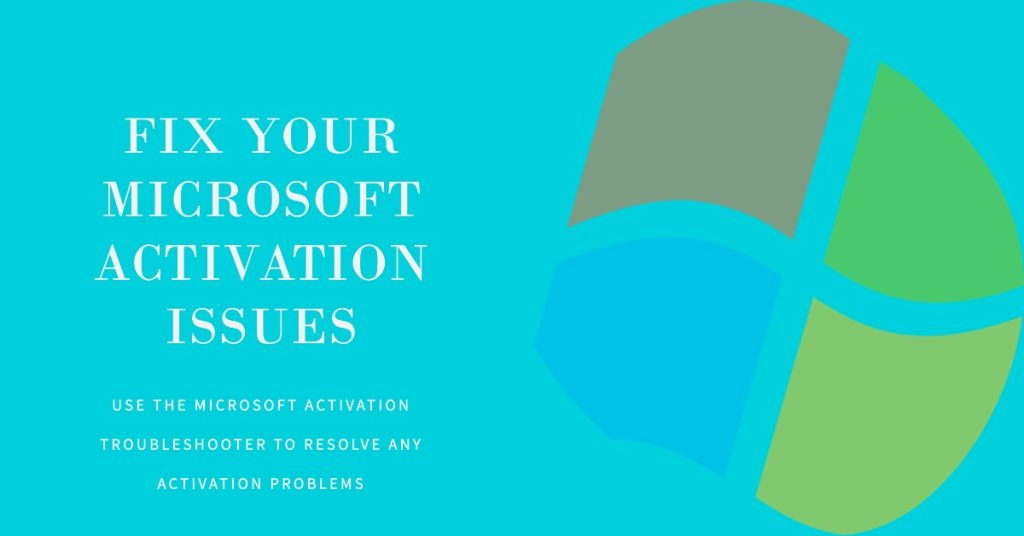 FIX YOUR MICROSOFT ACTIVATION ISSUES

USE THE MICROSOFT ACTIVATION TROUBLESHOOTER TO RESOLVE ANY ACTIVATION PROBLEMS